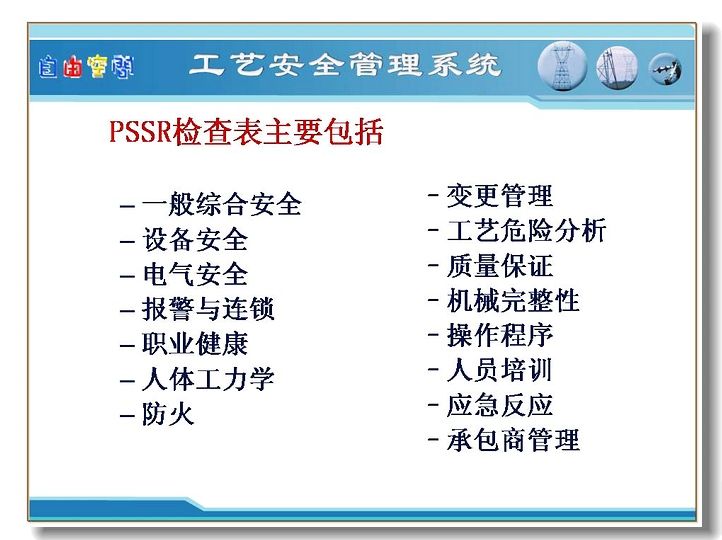 自由空间

工艺安全管理系统

PSSR检查表主要包括

– 一般综合安全
– 设备安全
– 电气安全
– 报警与连锁
– 职业健康
– 人体工力学
– 防火

- 变更管理
- 工艺危险分析
- 质量保证
- 机械完整性
- 操作程序
- 人员培训
- 应急反应
- 承包商管理